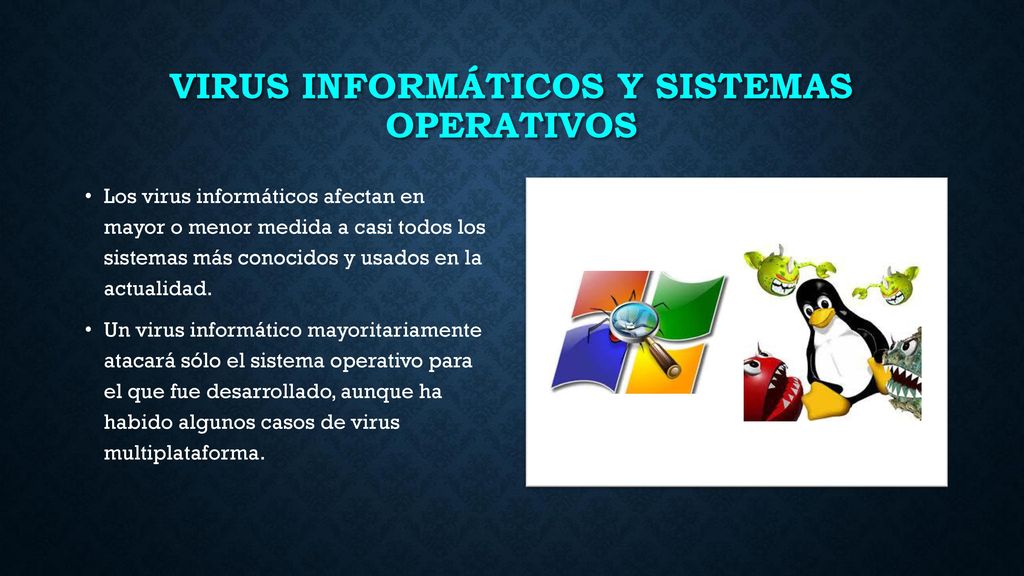 VIRUS INFORMÁTICOS Y SISTEMAS OPERATIVOS

• Los virus informáticos afectan en mayor o menor medida a casi todos los sistemas más conocidos y usados en la actualidad.

• Un virus informático mayoritariamente atacará sólo el sistema operativo para el que fue desarrollado, aunque ha habido algunos casos de virus multiplataforma.